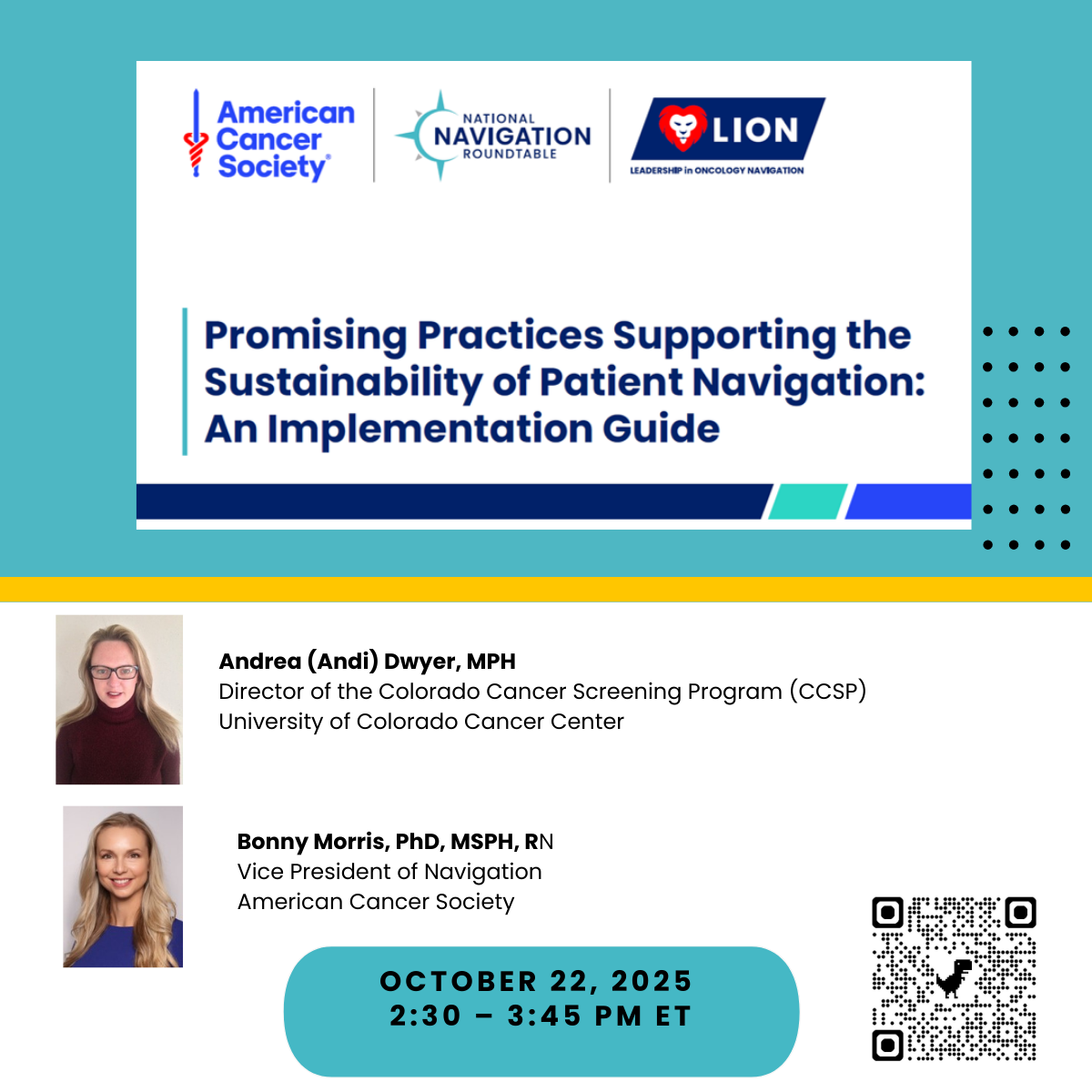 American Cancer Society®

NATIONAL NAVIGATION ROUNDTABLE

LION
LEADERSHIP in ONCOLOGY NAVIGATION

Promising Practices Supporting the Sustainability of Patient Navigation: An Implementation Guide

Andrea (Andi) Dwyer, MPH
Director of the Colorado Cancer Screening Program (CCSP)
University of Colorado Cancer Center

Bonny Morris, PhD, MSPH, RN
Vice President of Navigation
American Cancer Society

OCTOBER 22, 2025
2:30 – 3:45 PM ET